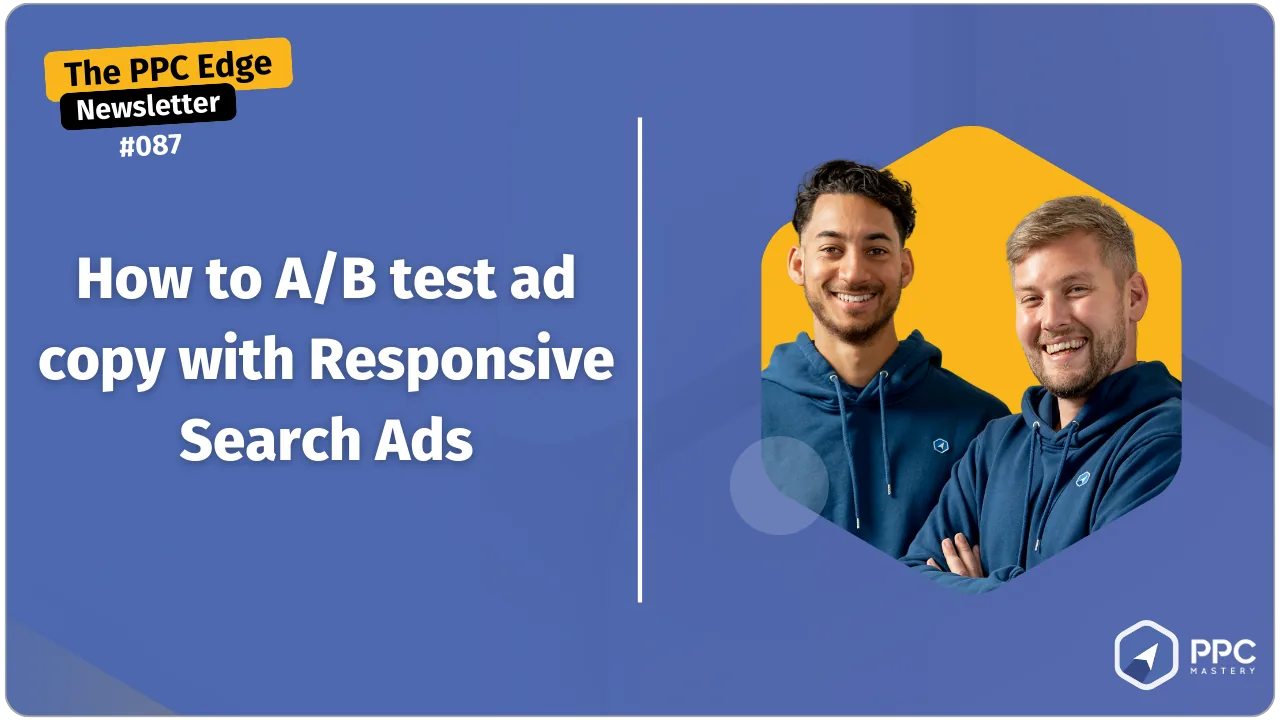 The PPC Edge
Newsletter
#087

How to A/B test ad copy with Responsive Search Ads

PPC
MASTERY